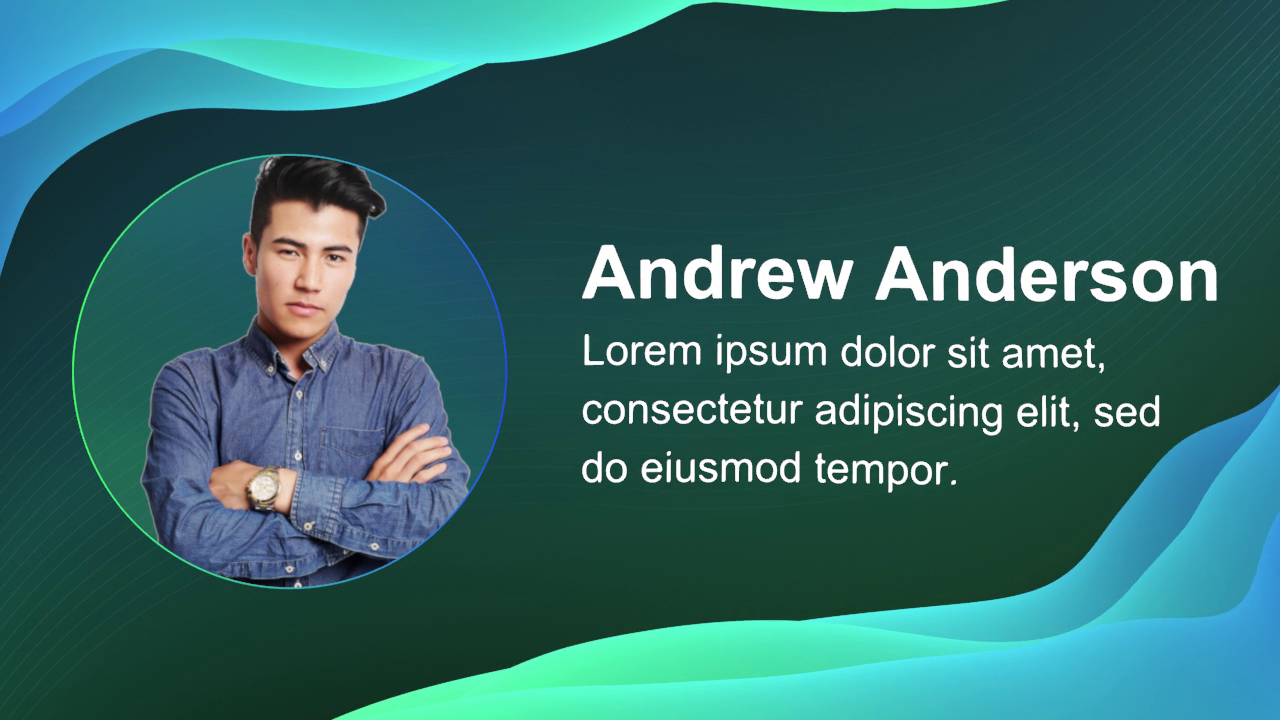 Andrew Anderson

Lorem ipsum dolor sit amet, consectetur adipiscing elit, sed do eiusmod tempor.